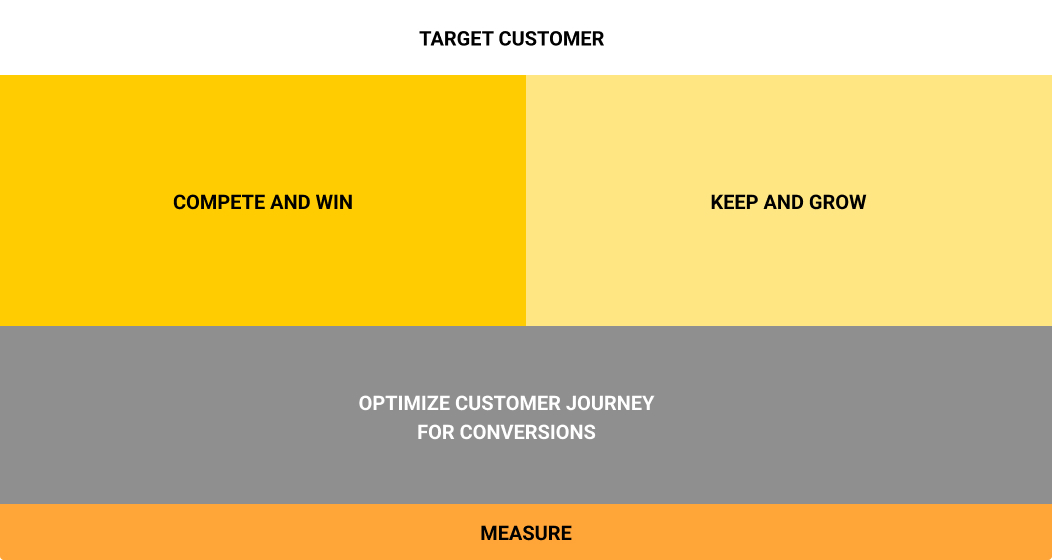 TARGET CUSTOMER

COMPETE AND WIN

KEEP AND GROW

OPTIMIZE CUSTOMER JOURNEY FOR CONVERSIONS

MEASURE